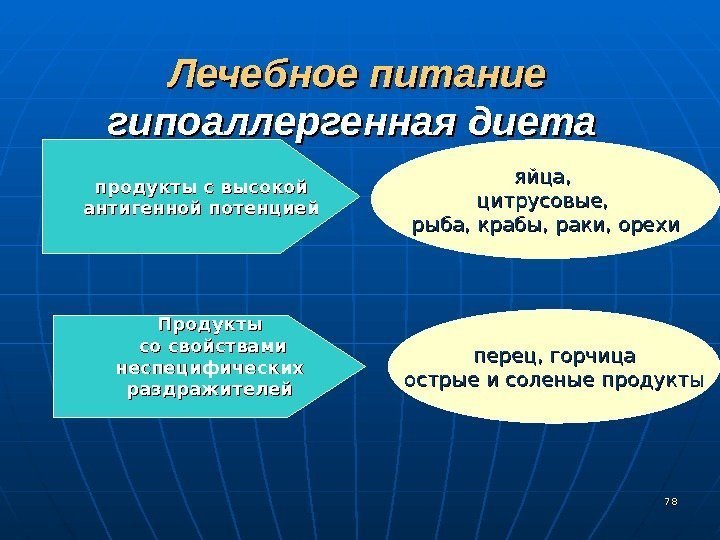 Лечебное питание
гипоаллергенная диета

продукты с высокой антигенной потенцией

яйца,
цитрусовые,
рыба, крабы, раки, орехи

Продукты со свойствами неспецифических раздражителей

перец, горчица
острые и соленые продукты

78